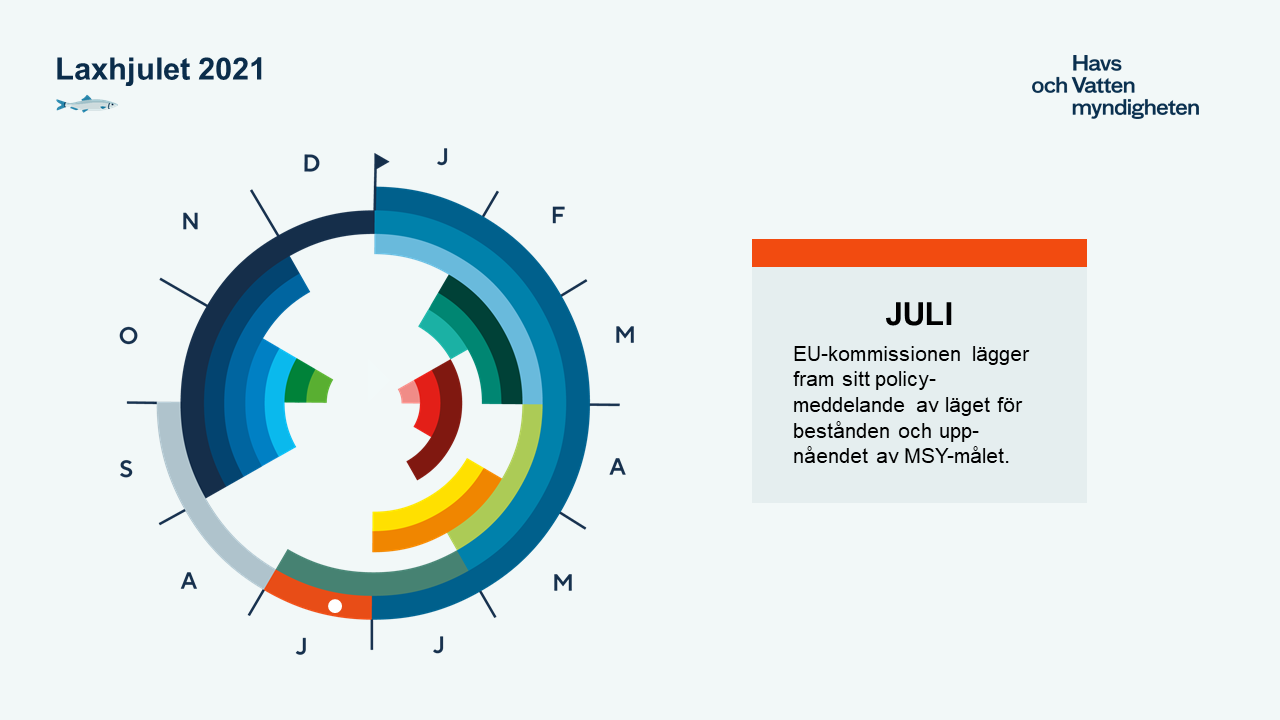 Laxhjulet 2021

Havs och Vatten myndigheten

J
F
M
A
M
J
J
A
S
O
N
D

JULI

EU-kommissionen lägger fram sitt policymeddelande av läget för bestånden och uppnåendet av MSY-målet.